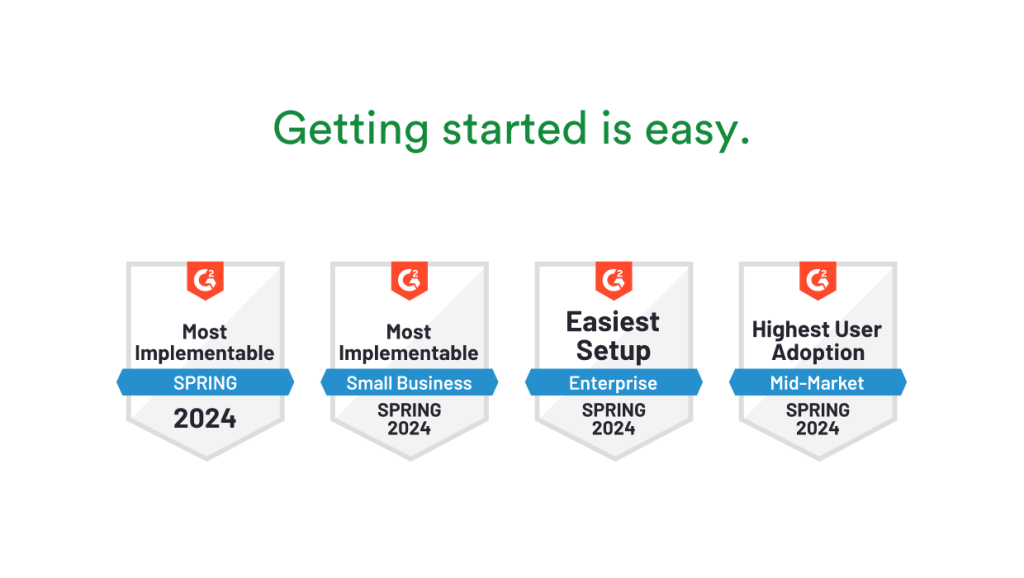 Getting started is easy.

G2
Most Implementable
SPRING
2024

G2
Most Implementable
Small Business
SPRING
2024

G2
Easiest Setup
Enterprise
SPRING
2024

G2
Highest User Adoption
Mid-Market
SPRING
2024